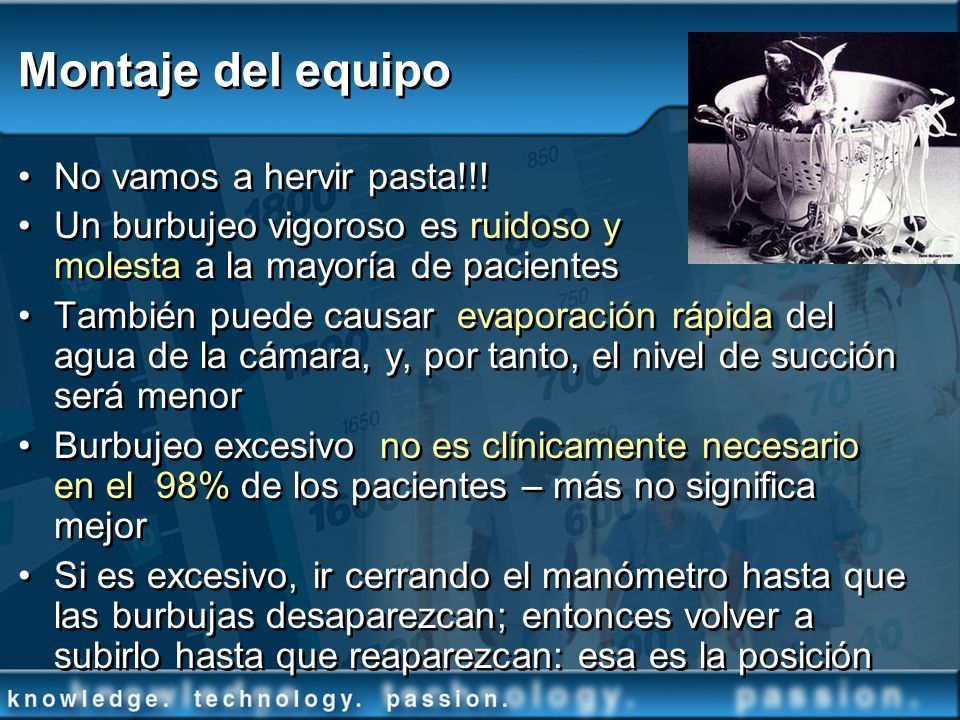 Montaje del equipo

• No vamos a hervir pasta!!!
• Un burbujeo vigoroso es ruidoso y molesta a la mayoría de pacientes
• También puede causar evaporación rápida del agua de la cámara, y, por tanto, el nivel de succión será menor
• Burbujeo excesivo no es clínicamente necesario en el 98% de los pacientes – más no significa mejor
• Si es excesivo, ir cerrando el manómetro hasta que las burbujas desaparezcan; entonces volver a subirlo hasta que reaparezcan: esa es la posición

knowledge. technology. passion.